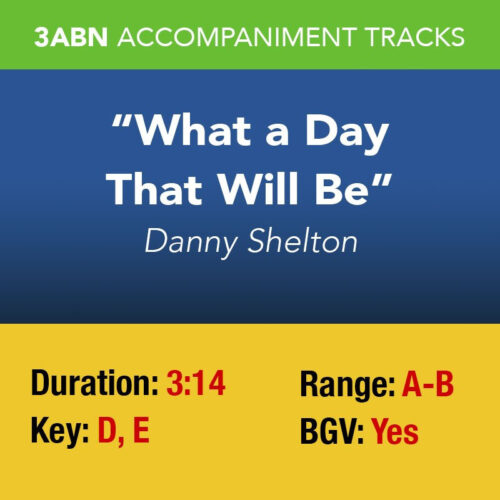 3ABN ACCOMPANIMENT TRACKS

“What a Day That Will Be”

Danny Shelton

Duration: 3:14

Key: D, E

Range: A-B

BGV: Yes